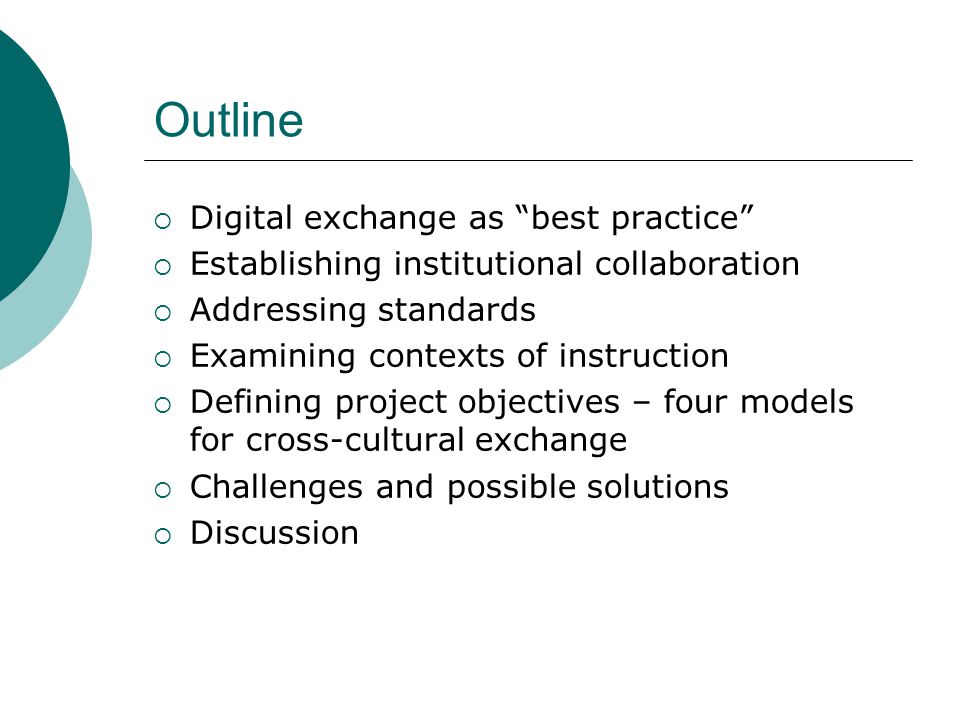 Outline

- Digital exchange as “best practice”
- Establishing institutional collaboration
- Addressing standards
- Examining contexts of instruction
- Defining project objectives – four models for cross-cultural exchange
- Challenges and possible solutions
- Discussion